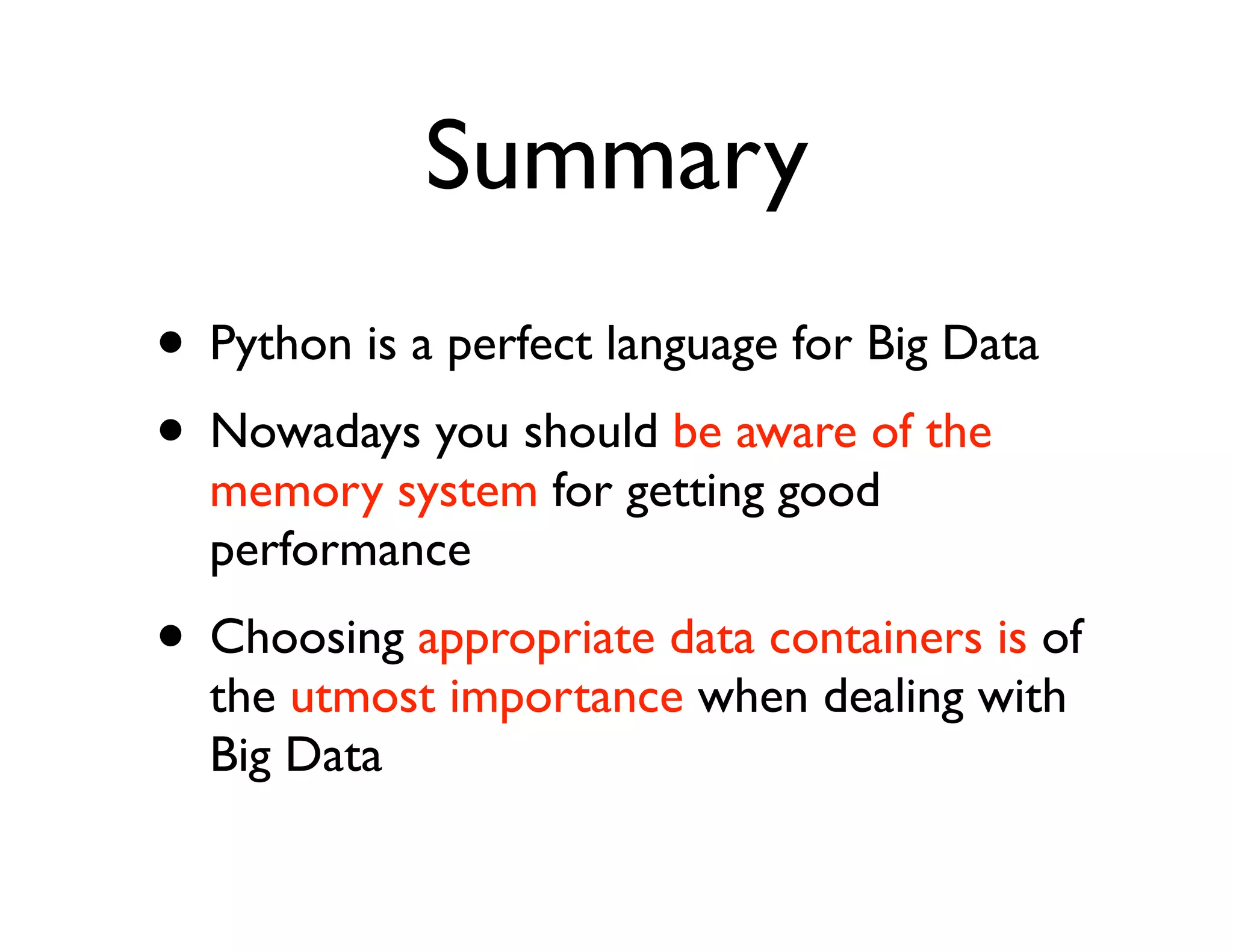 Summary

• Python is a perfect language for Big Data

• Nowadays you should be aware of the memory system for getting good performance

• Choosing appropriate data containers is of the utmost importance when dealing with Big Data